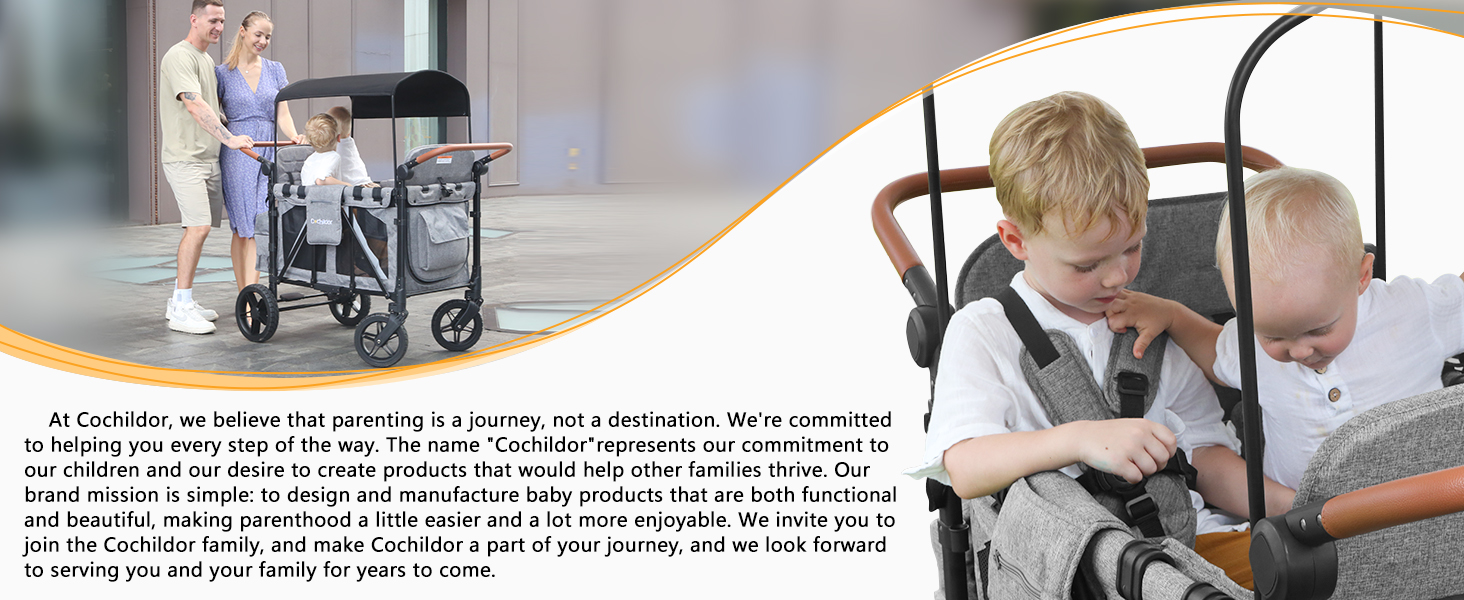 Cochildor

At Cochildor, we believe that parenting is a journey, not a destination. We're committed to helping you every step of the way. The name "Cochildor"represents our commitment to our children and our desire to create products that would help other families thrive. Our brand mission is simple: to design and manufacture baby products that are both functional and beautiful, making parenthood a little easier and a lot more enjoyable. We invite you to join the Cochildor family, and make Cochildor a part of your journey, and we look forward to serving you and your family for years to come.